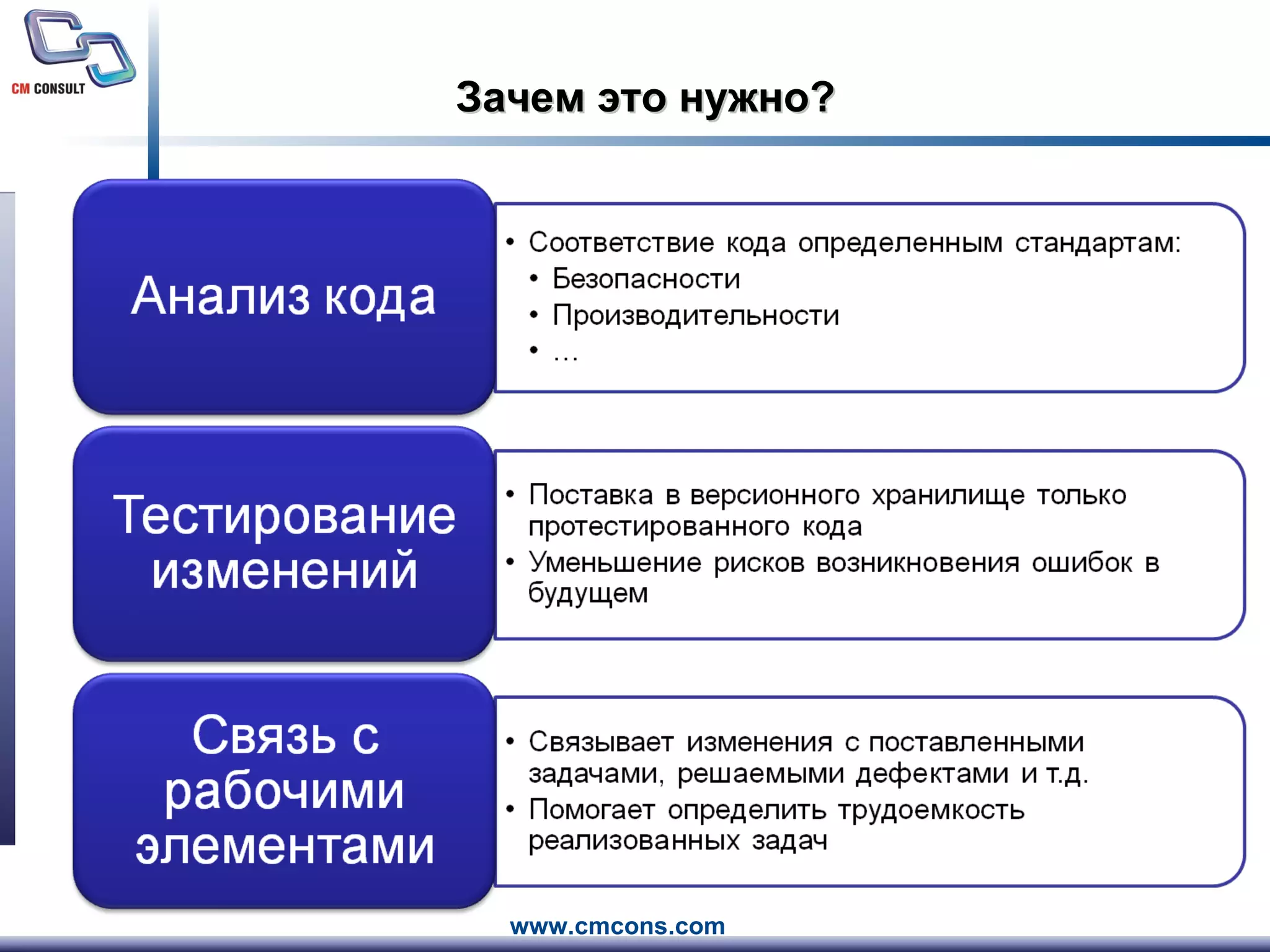 CM CONSULT

Зачем это нужно?

Анализ кода

• Соответствие кода определенным стандартам:
• Безопасности
• Производительности
• …

Тестирование изменений

• Поставка в версионного хранилище только протестированного кода
• Уменьшение рисков возникновения ошибок в будущем

Связь с рабочими элементами

• Связывает изменения с поставленными задачами, решаемыми дефектами и т.д.
• Помогает определить трудоемкость реализованных задач

www.cmcons.com